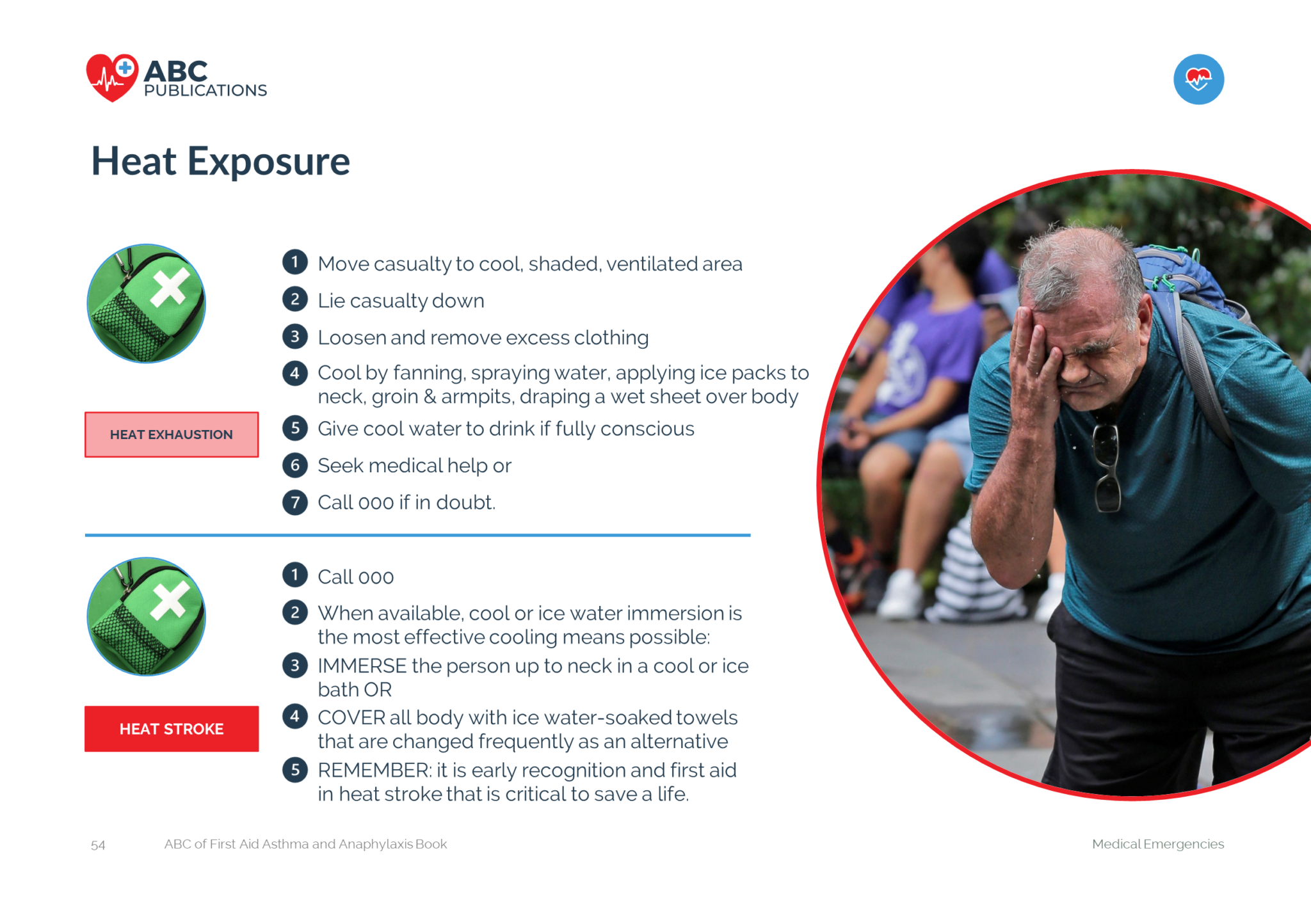 ABC PUBLICATIONS

Heat Exposure

HEAT EXHAUSTION

1 Move casualty to cool, shaded, ventilated area
2 Lie casualty down
3 Loosen and remove excess clothing
4 Cool by fanning, spraying water, applying ice packs to neck, groin & armpits, draping a wet sheet over body
5 Give cool water to drink if fully conscious
6 Seek medical help or
7 Call 000 if in doubt.

HEAT STROKE

1 Call 000
2 When available, cool or ice water immersion is the most effective cooling means possible:
3 IMMERSE the person up to neck in a cool or ice bath OR
4 COVER all body with ice water-soaked towels that are changed frequently as an alternative
5 REMEMBER: it is early recognition and first aid in heat stroke that is critical to save a life.

54 ABC of First Aid Asthma and Anaphylaxis Book Medical Emergencies